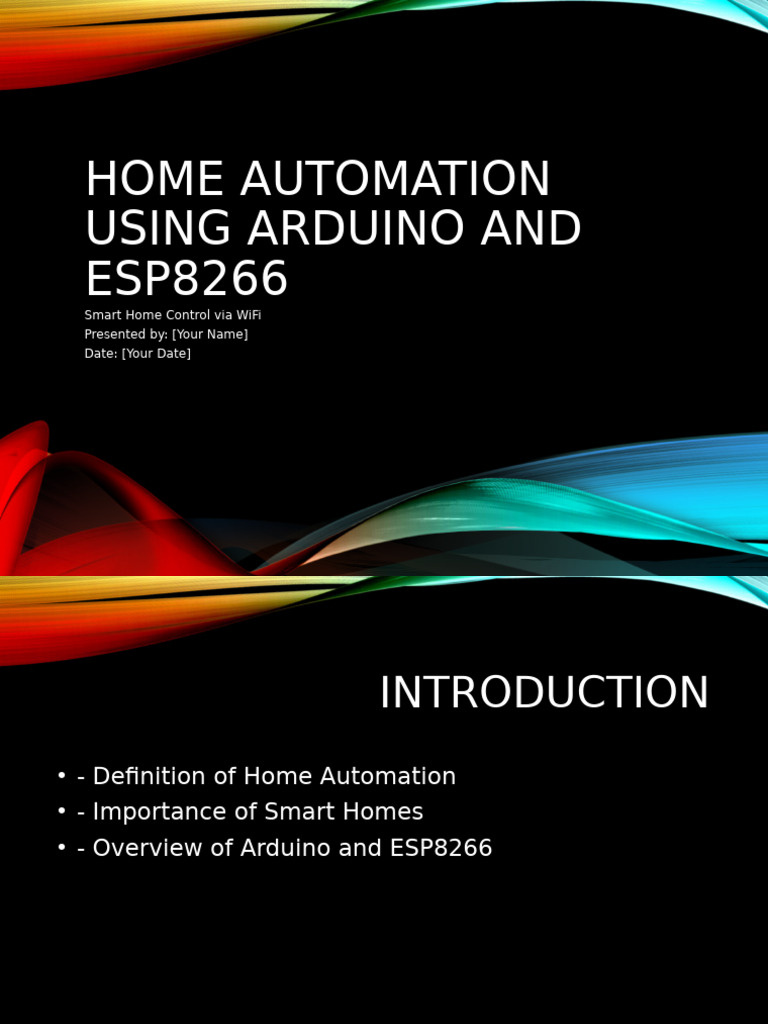 HOME AUTOMATION USING ARDUINO AND ESP8266

Smart Home Control via WiFi
Presented by: [Your Name]
Date: [Your Date]

INTRODUCTION

• - Definition of Home Automation
• - Importance of Smart Homes
• - Overview of Arduino and ESP8266